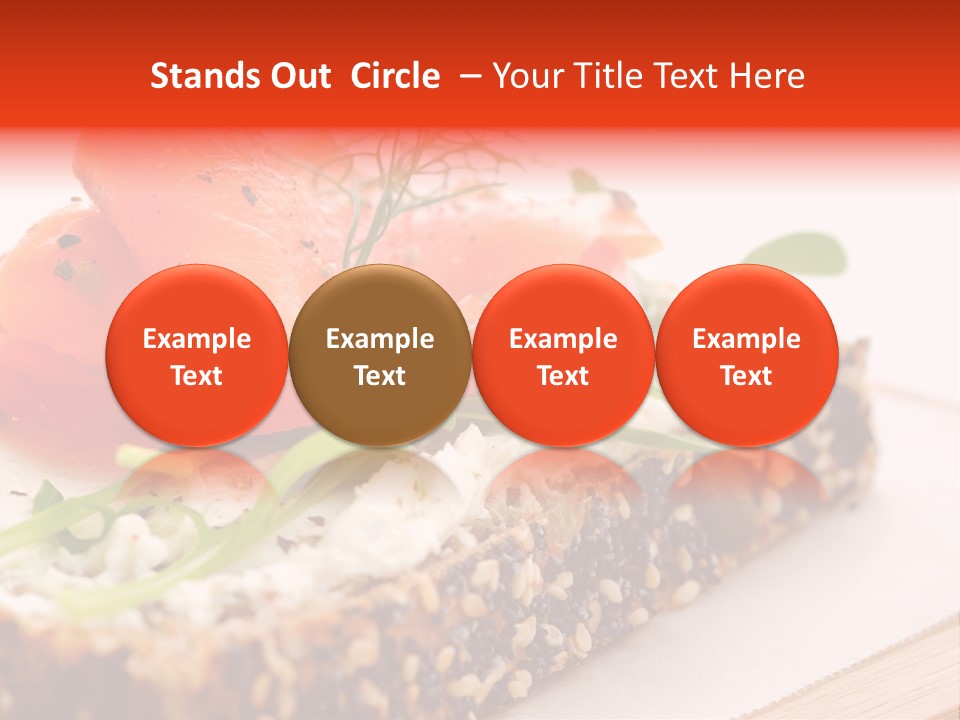 Stands Out  Circle – Your Title Text Here

Example Text

Example Text

Example Text

Example Text